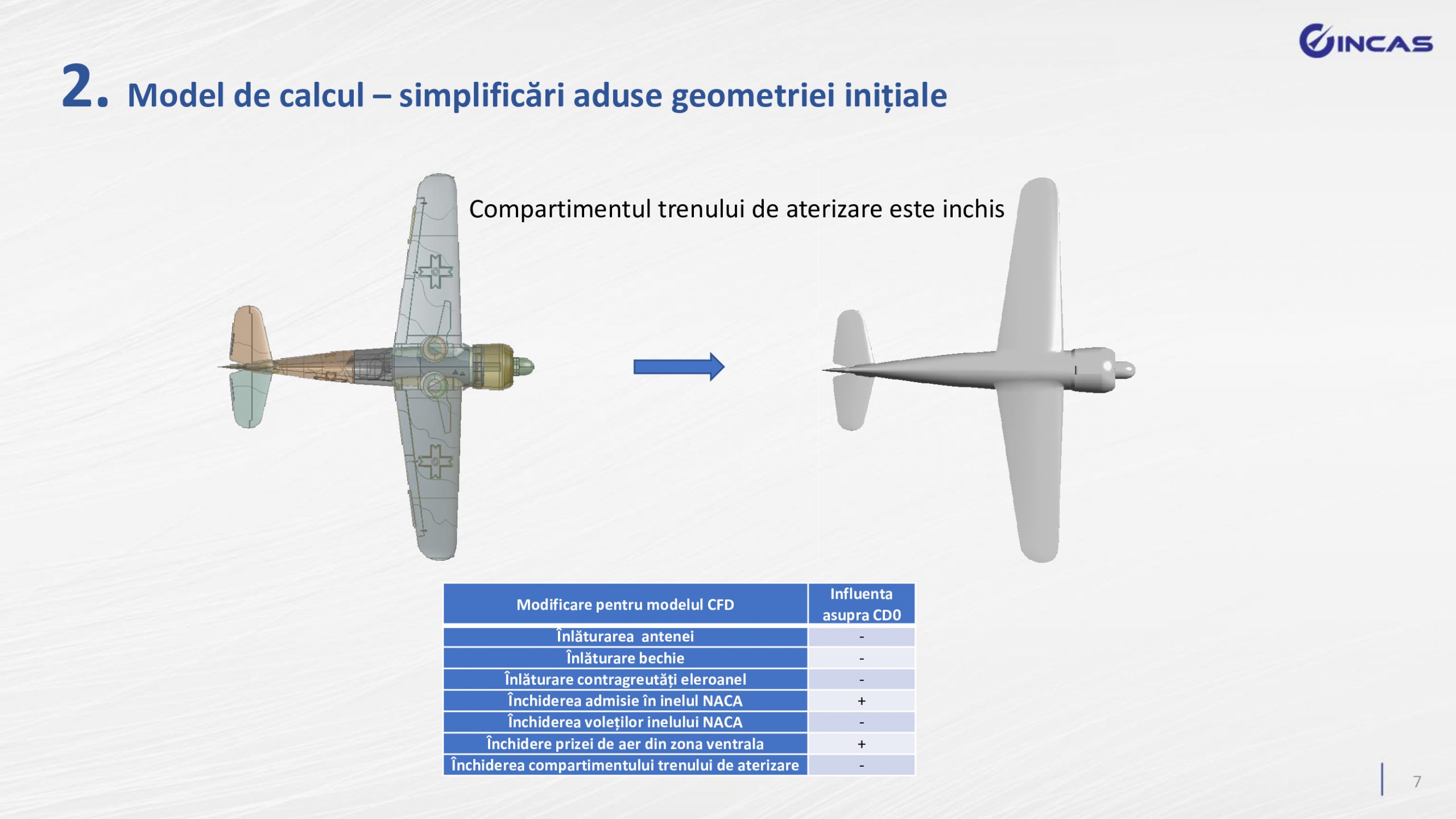 INCAS

2. Model de calcul – simplificări aduse geometriei inițiale

Compartimentul trenului de aterizare este inchis

| Modificare pentru modelul CFD | Influenta asupra CD0 |
|---|---|
| Înlăturarea antenei | - |
| Înlăturare bechie | - |
| Înlăturare contragreutăți eleroanel | - |
| Închiderea admisie în inelul NACA | + |
| Închiderea voleților inelului NACA | - |
| Închidere prizei de aer din zona ventrala | + |
| Închiderea compartimentului trenului de aterizare | - |

7